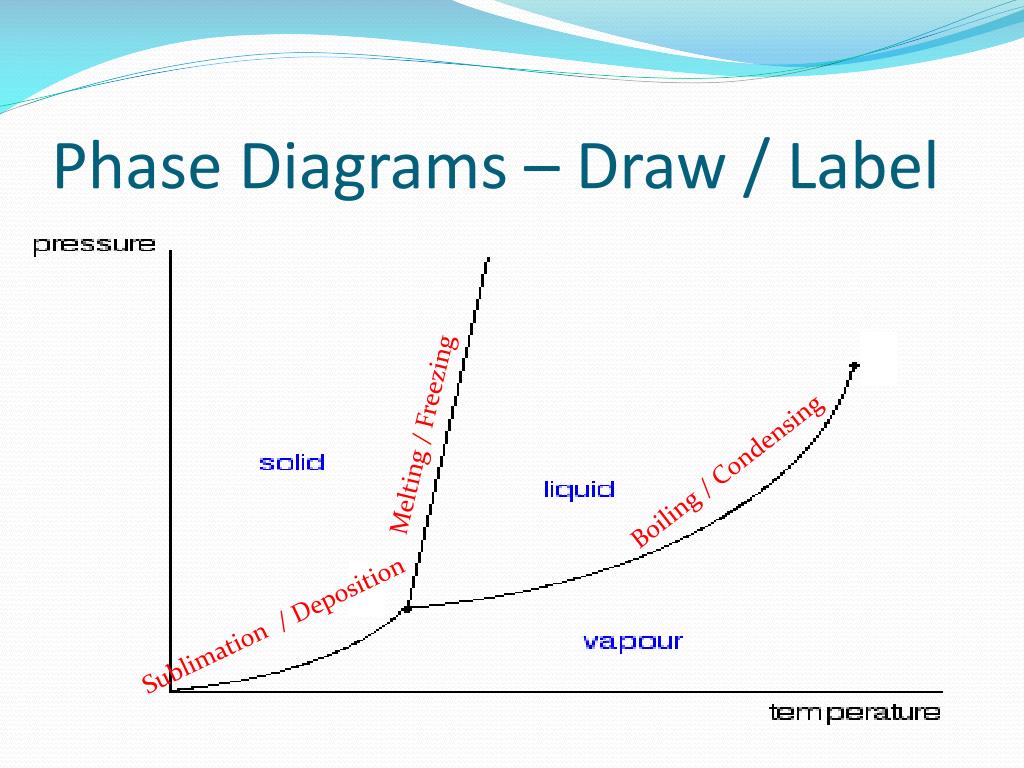 Phase Diagrams – Draw / Label

pressure

solid

Melting / Freezing

liquid

Boiling / Condensing

Sublimation / Deposition

vapour

temperature